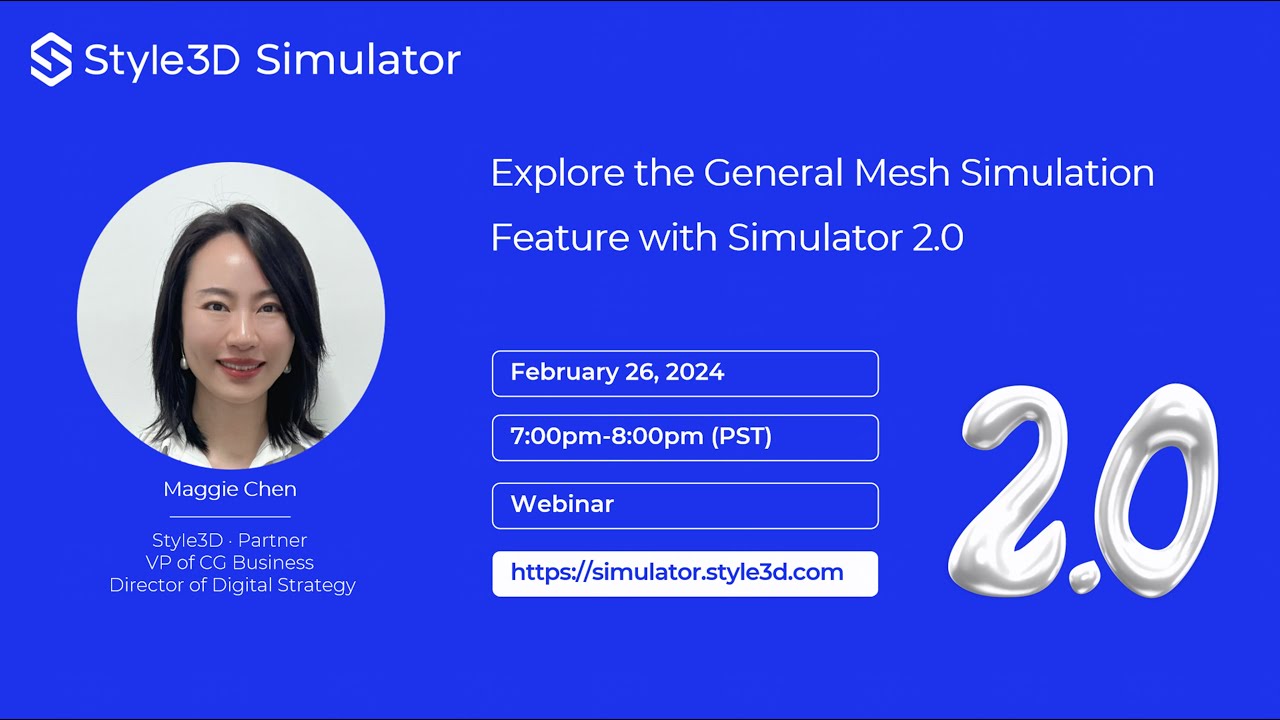 Style3D Simulator

Explore the General Mesh Simulation Feature with Simulator 2.0

Maggie Chen

Style3D · Partner
VP of CG Business
Director of Digital Strategy

February 26, 2024

7:00pm-8:00pm (PST)

Webinar

https://simulator.style3d.com

2.0